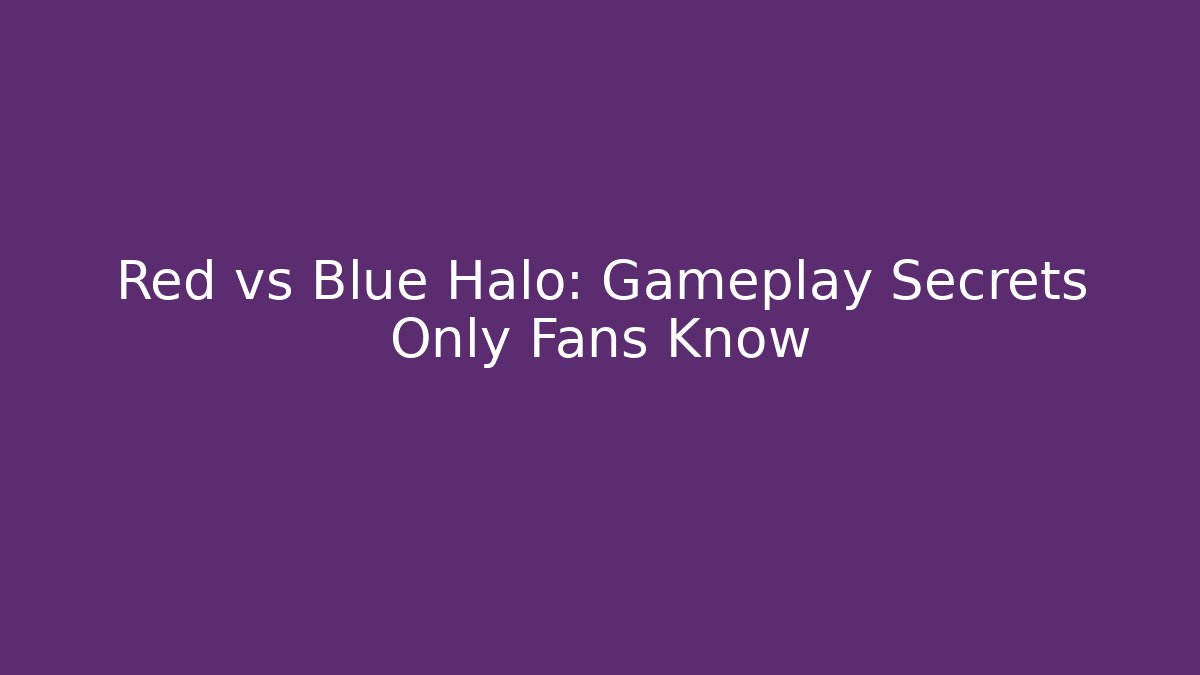 Red vs Blue Halo: Gameplay Secrets Only Fans Know